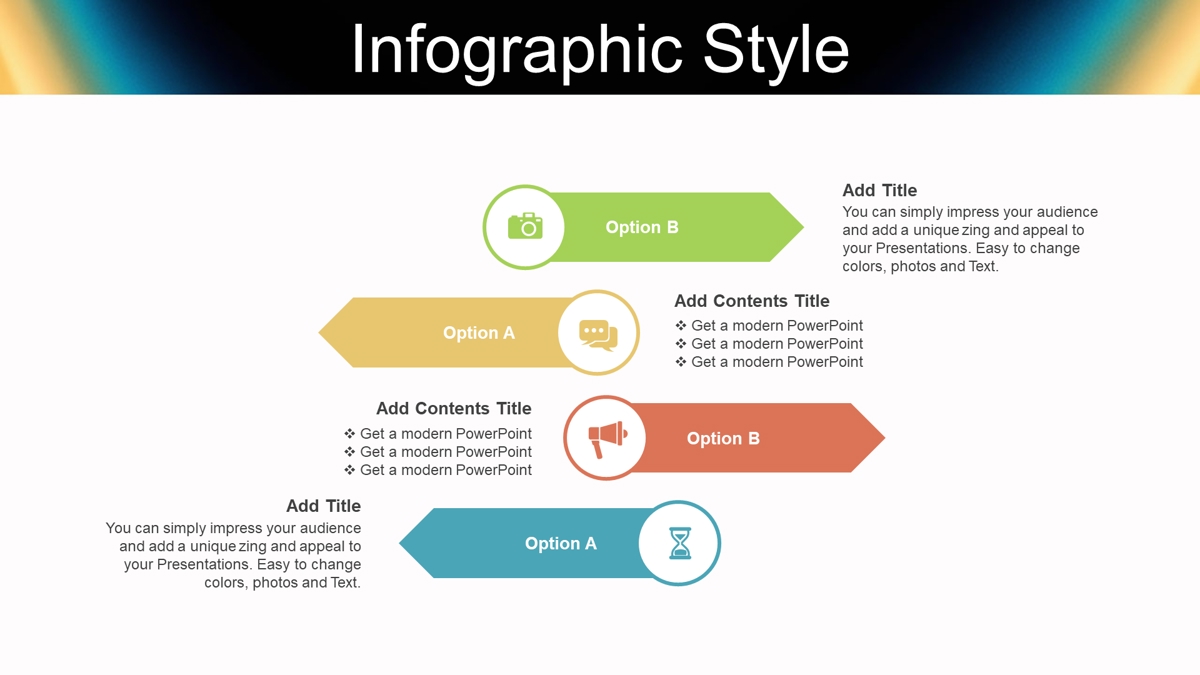 Infographic Style

Option B

Add Title
You can simply impress your audience and add a unique zing and appeal to your Presentations. Easy to change colors, photos and Text.

Option A

Add Contents Title
❖ Get a modern PowerPoint
❖ Get a modern PowerPoint
❖ Get a modern PowerPoint

Add Contents Title
❖ Get a modern PowerPoint
❖ Get a modern PowerPoint
❖ Get a modern PowerPoint

Option B

Add Title
You can simply impress your audience and add a unique zing and appeal to your Presentations. Easy to change colors, photos and Text.

Option A